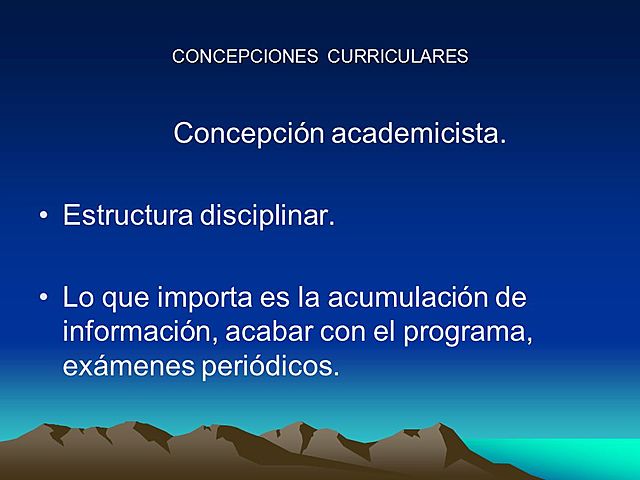 CONCEPCIONES CURRICULARES

Concepción academicista.

• Estructura disciplinar.

• Lo que importa es la acumulación de información, acabar con el programa, exámenes periódicos.